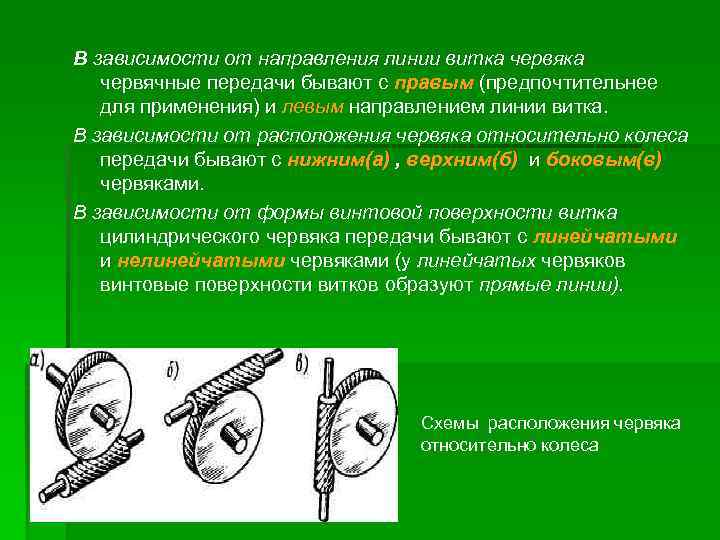 В зависимости от направления линии витка червяка червячные передачи бывают с правым (предпочтительнее для применения) и левым направлением линии витка.

В зависимости от расположения червяка относительно колеса передачи бывают с нижним(а) , верхним(б) и боковым(в) червяками.

В зависимости от формы винтовой поверхности витка цилиндрического червяка передачи бывают с линейчатыми и нелинейчатыми червяками (у линейчатых червяков винтовые поверхности витков образуют прямые линии).

а)

б)

в)

Схемы расположения червяка относительно колеса